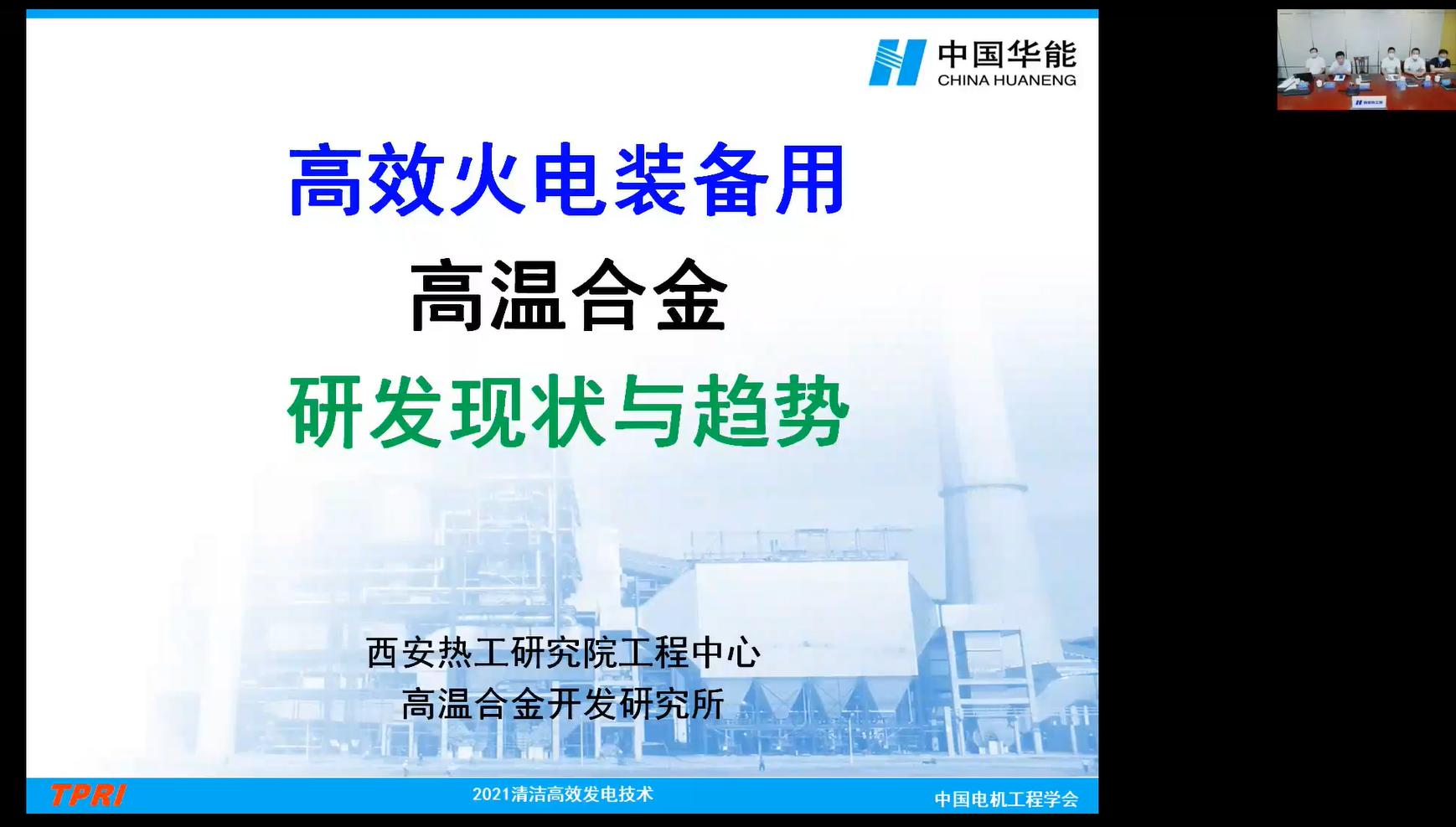 中国华能
CHINA HUANENG

高效火电装备用
高温合金
研发现状与趋势

西安热工研究院工程中心
高温合金开发研究所

TPRI
2021清洁高效发电技术
中国电机工程学会